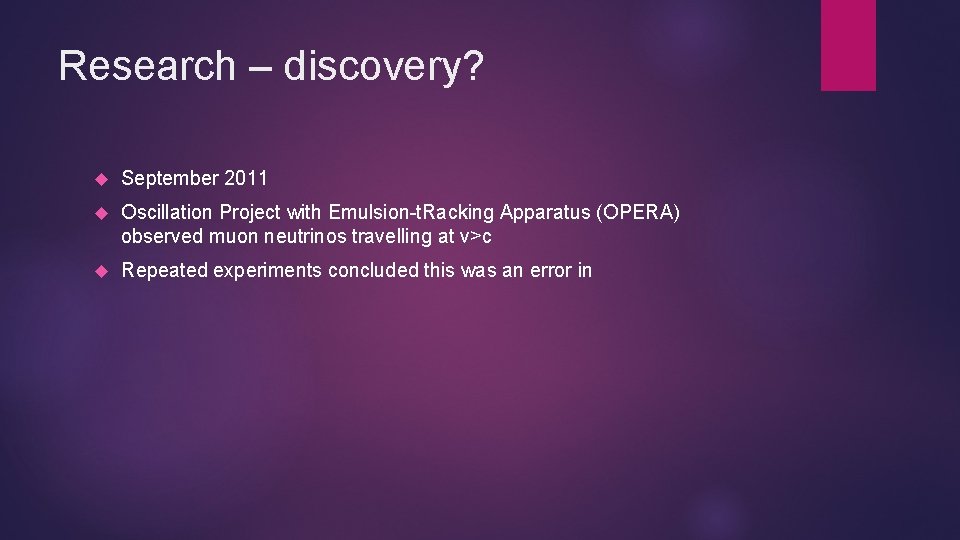 Research – discovery?

September 2011

Oscillation Project with Emulsion-tRacking Apparatus (OPERA) observed muon neutrinos travelling at v>c

Repeated experiments concluded this was an error in